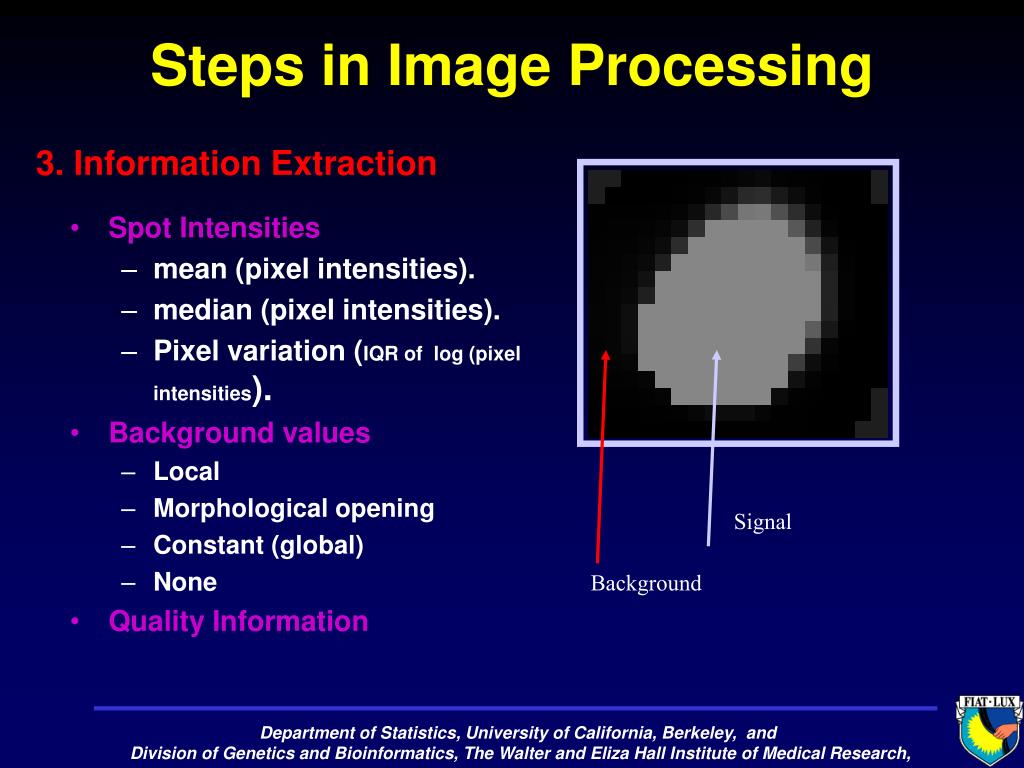 Steps in Image Processing

3. Information Extraction

• Spot Intensities
– mean (pixel intensities).
– median (pixel intensities).
– Pixel variation (IQR of log (pixel intensities).
• Background values
– Local
– Morphological opening
– Constant (global)
– None
• Quality Information

Signal

Background

Department of Statistics, University of California, Berkeley, and
Division of Genetics and Bioinformatics, The Walter and Eliza Hall Institute of Medical Research,

FIAT LUX